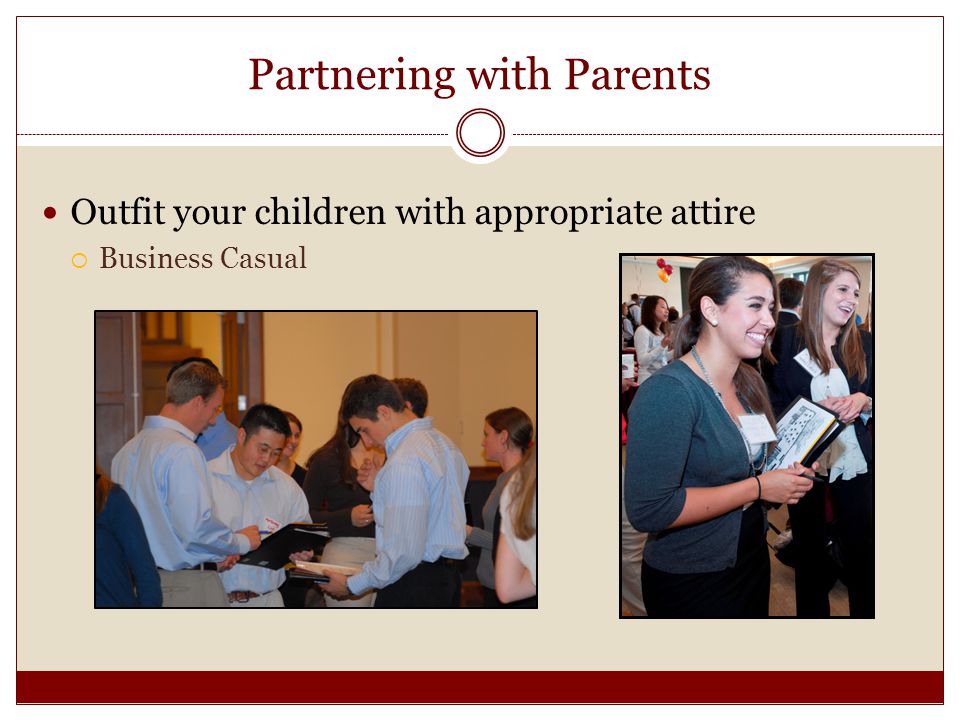 Partnering with Parents

• Outfit your children with appropriate attire
 ○ Business Casual